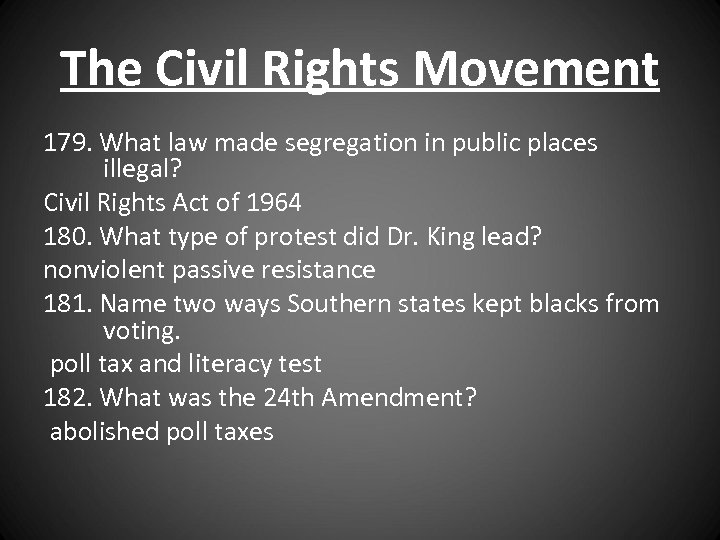 The Civil Rights Movement

179. What law made segregation in public places illegal?

Civil Rights Act of 1964

180. What type of protest did Dr. King lead?

nonviolent passive resistance

181. Name two ways Southern states kept blacks from voting.

poll tax and literacy test

182. What was the 24th Amendment?

abolished poll taxes